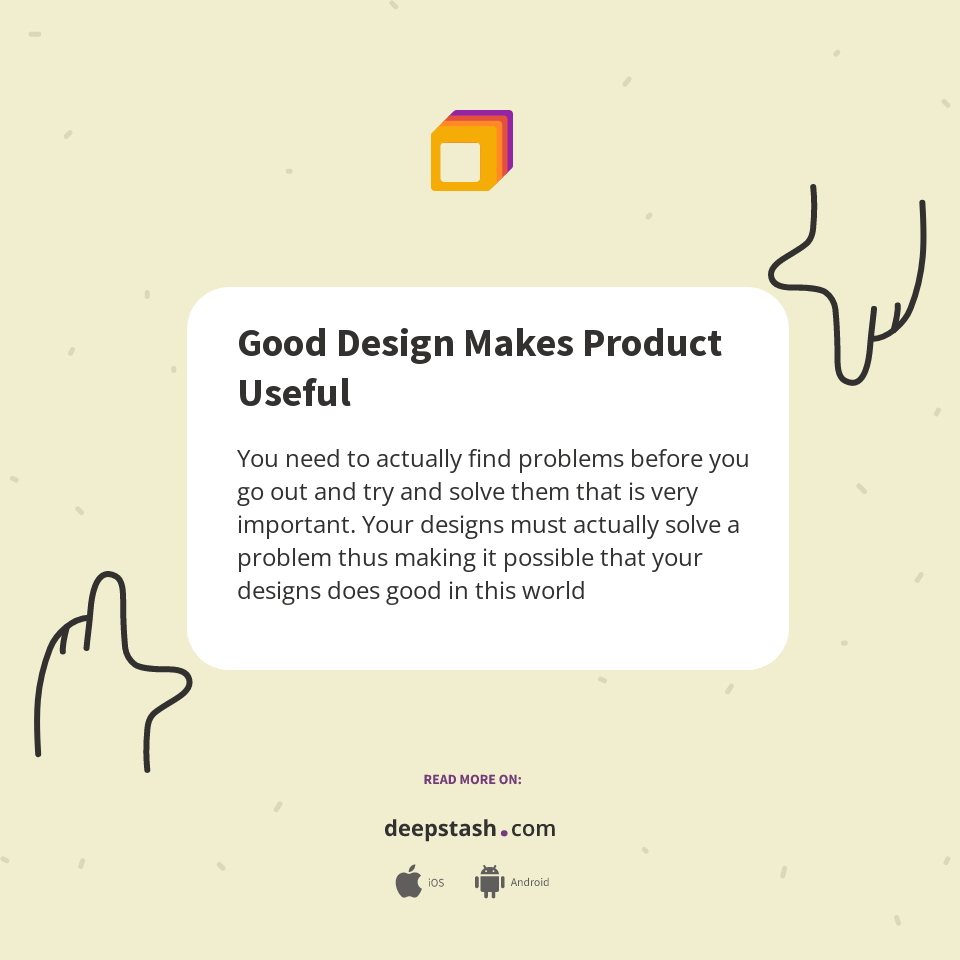 Good Design Makes Product Useful

You need to actually find problems before you go out and try and solve them that is very important. Your designs must actually solve a problem thus making it possible that your designs does good in this world

READ MORE ON:

deepstash.com

iOS Android